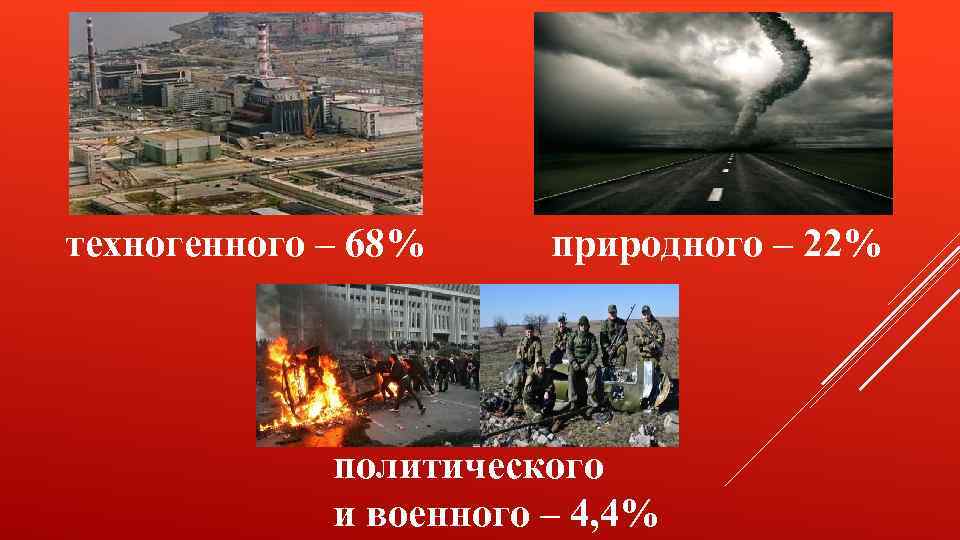 техногенного – 68%

природного – 22%

политического
и военного – 4,4%